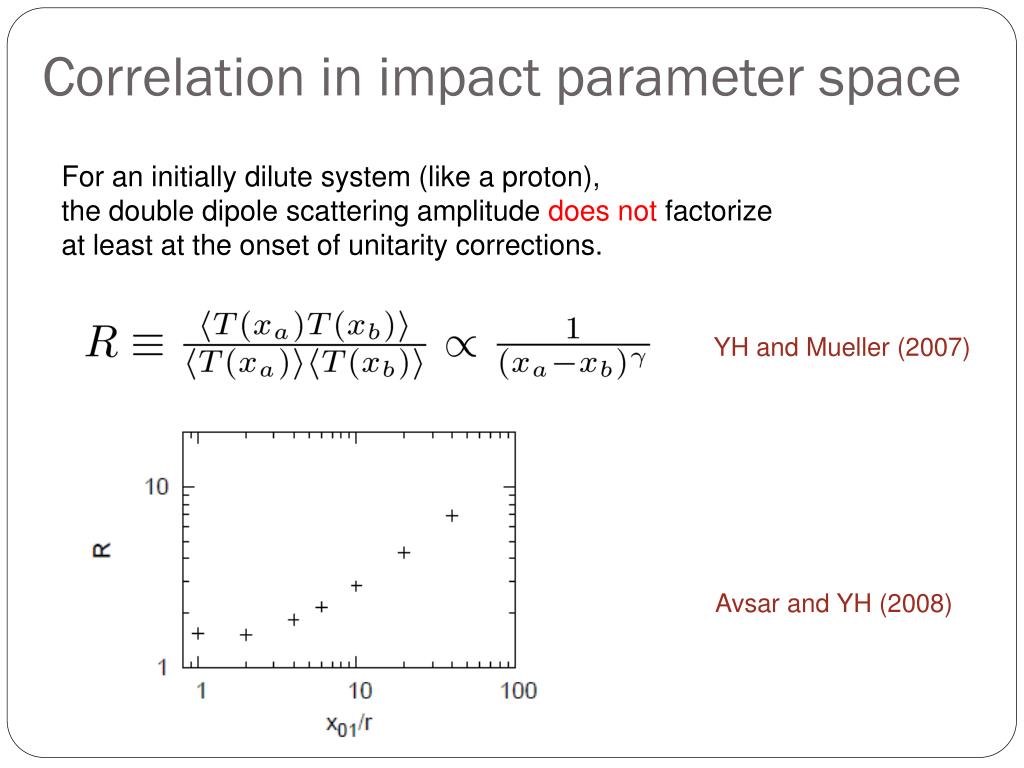 Correlation in impact parameter space

For an initially dilute system (like a proton), the double dipole scattering amplitude does not factorize at least at the onset of unitarity corrections.

$R \equiv \frac{\langle T(x_a)T(x_b)\rangle}{\langle T(x_a)\rangle\langle T(x_b)\rangle} \propto \frac{1}{(x_a - x_b)^\gamma}$

YH and Mueller (2007)

10
R
1
1
10
100
$x_{01}/r$

Avsar and YH (2008)